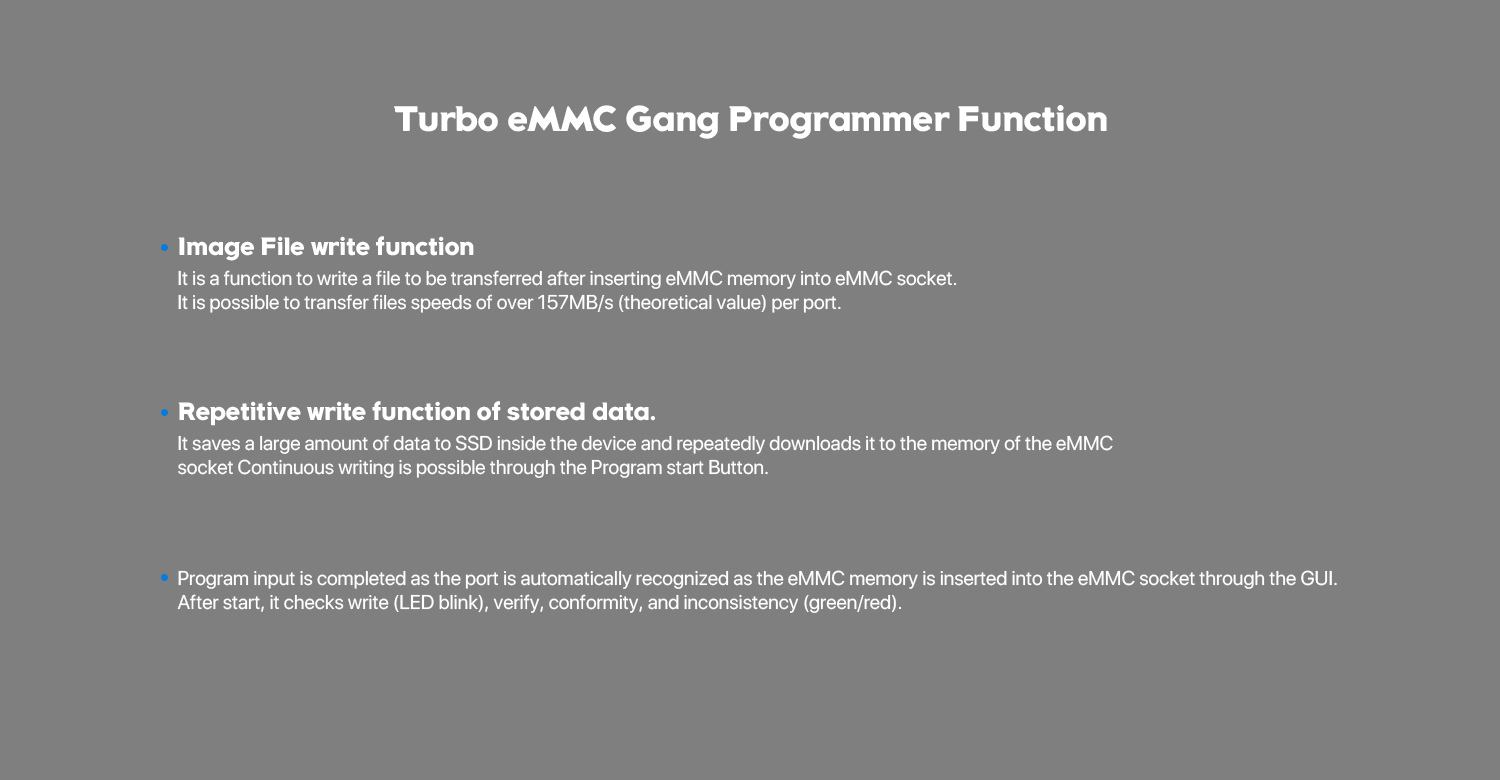 Turbo eMMC Gang Programmer Function

• Image File write function
It is a function to write a file to be transferred after inserting eMMC memory into eMMC socket.
It is possible to transfer files speeds of over 157MB/s (theoretical value) per port.

• Repetitive write function of stored data.
It saves a large amount of data to SSD inside the device and repeatedly downloads it to the memory of the eMMC socket Continuous writing is possible through the Program start Button.

• Program input is completed as the port is automatically recognized as the eMMC memory is inserted into the eMMC socket through the GUI.
After start, it checks write (LED blink), verify, conformity, and inconsistency (green/red).